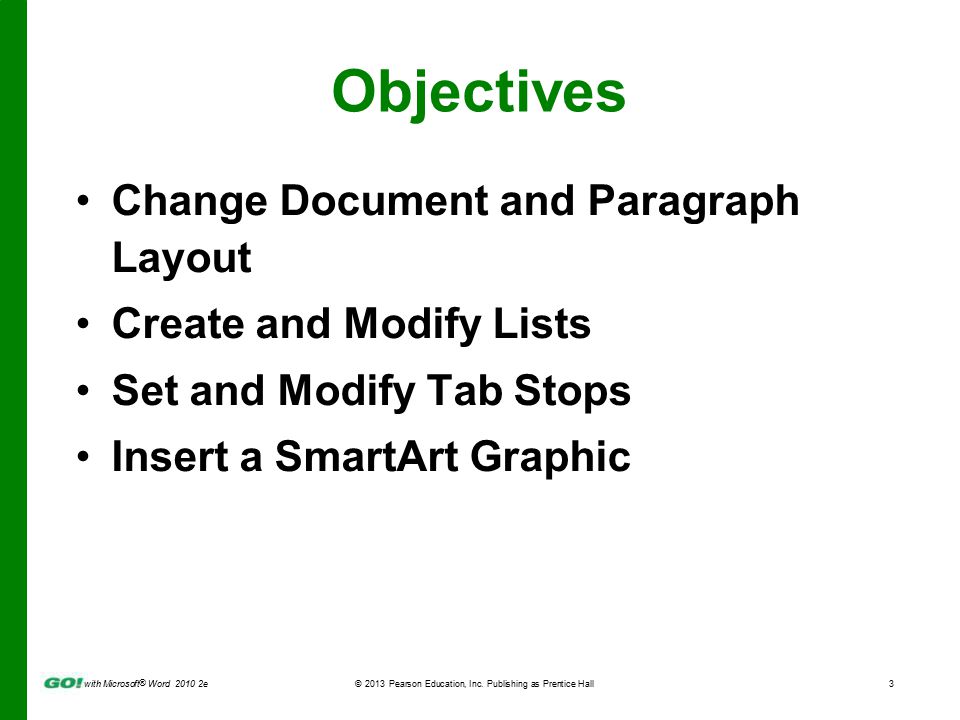 Objectives

• Change Document and Paragraph Layout
• Create and Modify Lists
• Set and Modify Tab Stops
• Insert a SmartArt Graphic

GO! with Microsoft® Word 2010 2e © 2013 Pearson Education, Inc. Publishing as Prentice Hall 3